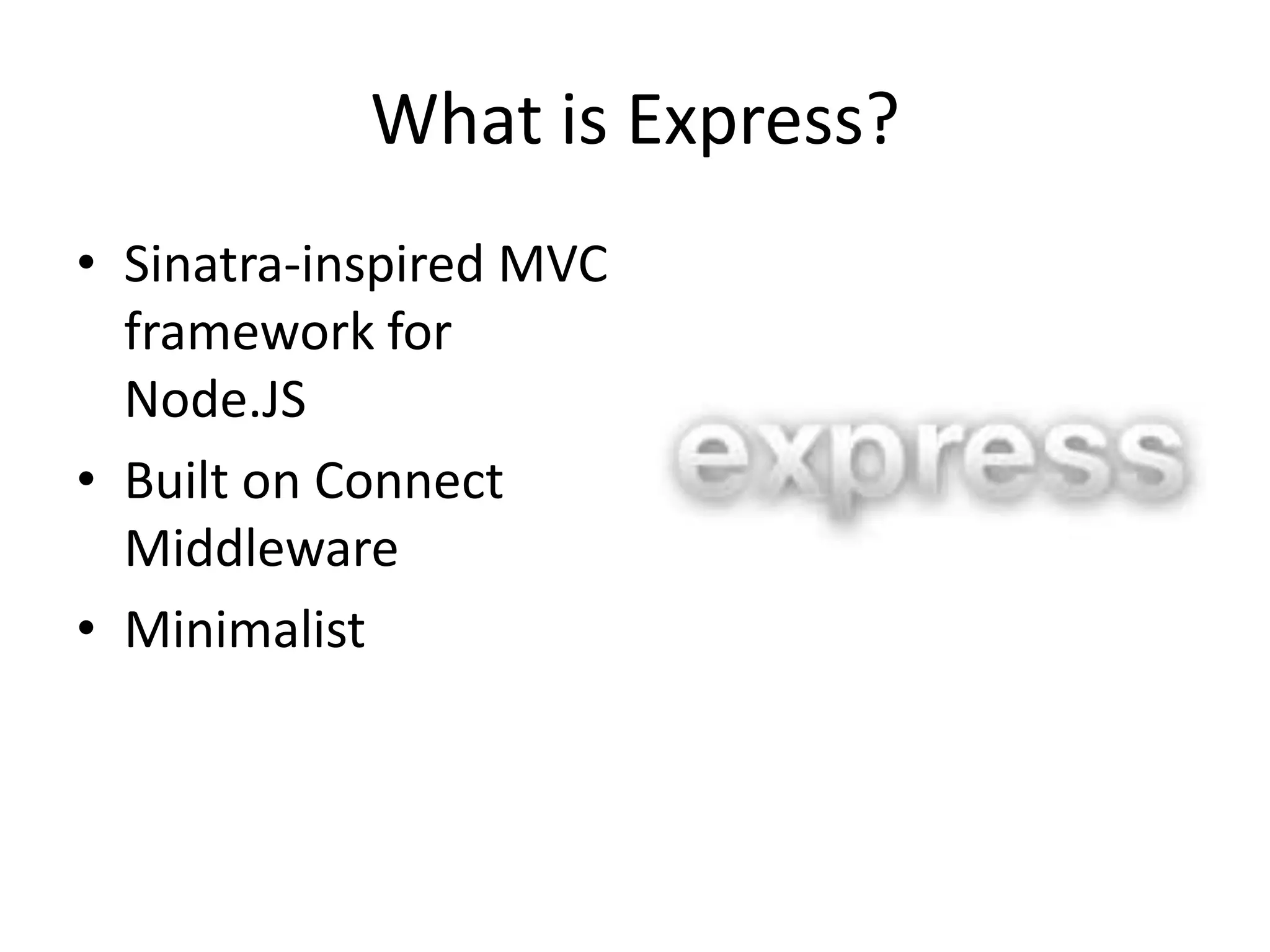 What is Express?

• Sinatra-inspired MVC framework for Node.JS
• Built on Connect Middleware
• Minimalist

express